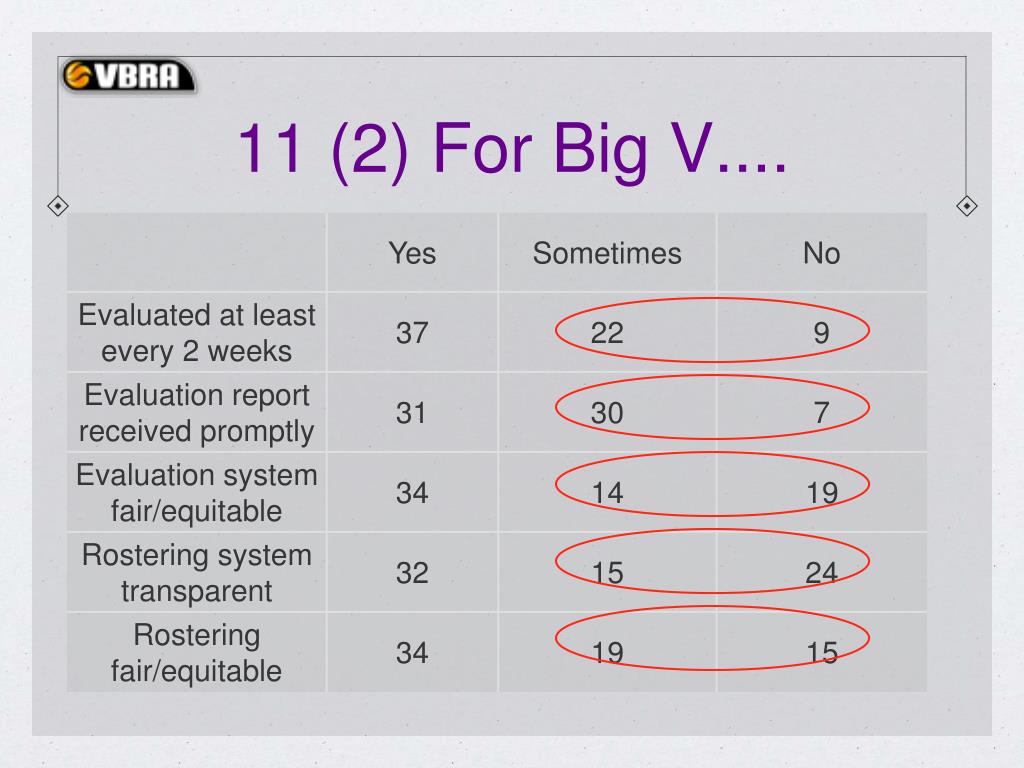 VBRA

11 (2) For Big V....

| | Yes | Sometimes | No |
|---|---|---|---|
| Evaluated at least every 2 weeks | 37 | 22 | 9 |
| Evaluation report received promptly | 31 | 30 | 7 |
| Evaluation system fair/equitable | 34 | 14 | 19 |
| Rostering system transparent | 32 | 15 | 24 |
| Rostering fair/equitable | 34 | 19 | 15 |